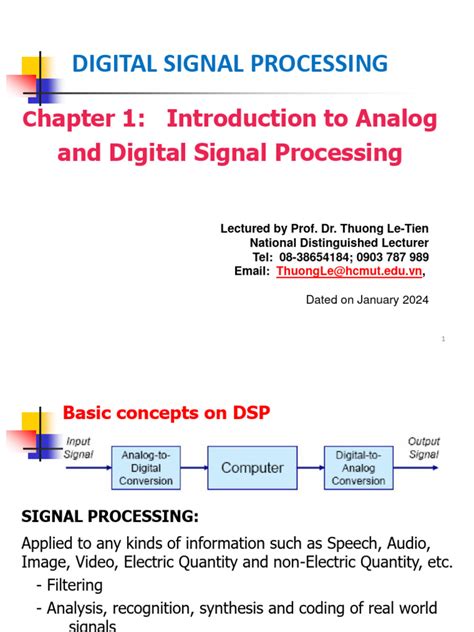 DIGITAL SIGNAL PROCESSING

Chapter 1: Introduction to Analog and Digital Signal Processing

Lectured by Prof. Dr. Thuong Le-Tien
National Distinguished Lecturer
Tel: 08-38654184; 0903 787 989
Email: ThuongLe@hcmut.edu.vn,

Dated on January 2024

1

Basic concepts on DSP

Input Signal

Analog-to-Digital Conversion

Computer

Digital-to-Analog Conversion

Output Signal

SIGNAL PROCESSING:

Applied to any kinds of information such as Speech, Audio, Image, Video, Electric Quantity and non-Electric Quantity, etc.

- Filtering

- Analysis, recognition, synthesis and coding of real world signals